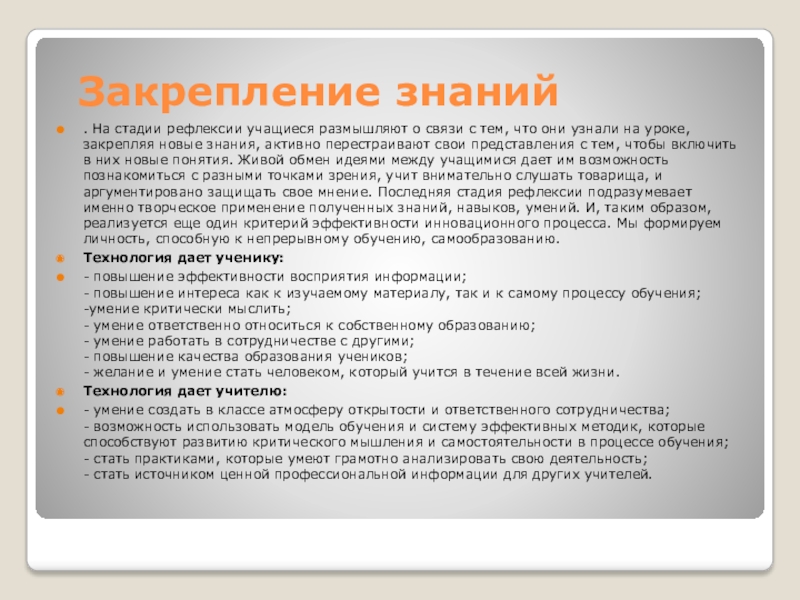 Закрепление знаний

. На стадии рефлексии учащиеся размышляют о связи с тем, что они узнали на уроке, закрепляя новые знания, активно перестраивают свои представления с тем, чтобы включить в них новые понятия. Живой обмен идеями между учащимися дает им возможность познакомиться с разными точками зрения, учит внимательно слушать товарища, и аргументировано защищать свое мнение. Последняя стадия рефлексии подразумевает именно творческое применение полученных знаний, навыков, умений. И, таким образом, реализуется еще один критерий эффективности инновационного процесса. Мы формируем личность, способную к непрерывному обучению, самообразованию.

Технология дает ученику:

- повышение эффективности восприятия информации;
- повышение интереса как к изучаемому материалу, так и к самому процессу обучения;
-умение критически мыслить;
- умение ответственно относиться к собственному образованию;
- умение работать в сотрудничестве с другими;
- повышение качества образования учеников;
- желание и умение стать человеком, который учится в течение всей жизни.

Технология дает учителю:

- умение создать в классе атмосферу открытости и ответственного сотрудничества;
- возможность использовать модель обучения и систему эффективных методик, которые способствуют развитию критического мышления и самостоятельности в процессе обучения;
- стать практиками, которые умеют грамотно анализировать свою деятельность;
- стать источником ценной профессиональной информации для других учителей.